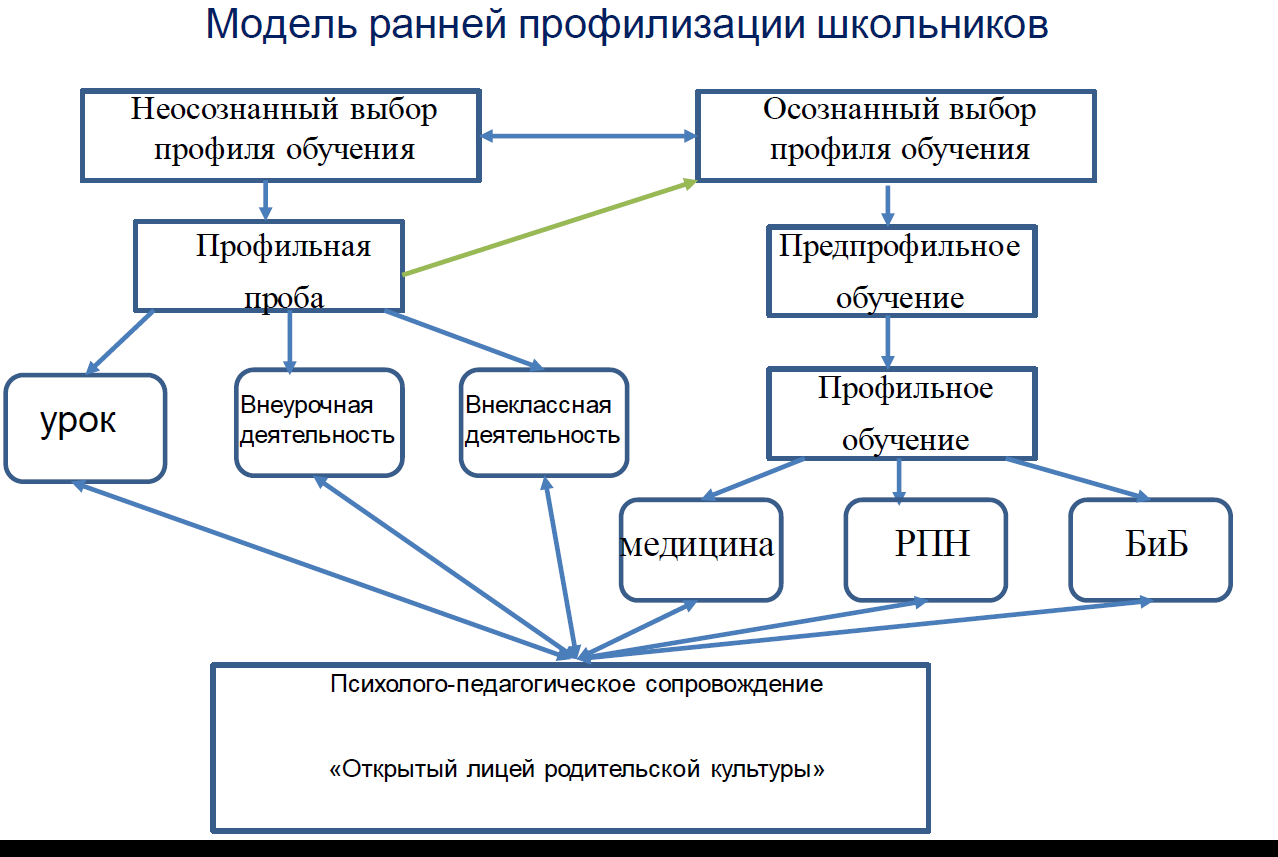 Модель ранней профилизации школьников

Неосознанный выбор профиля обучения

Осознанный выбор профиля обучения

Профильная проба

Предпрофильное обучение

урок

Внеурочная деятельность

Внеклассная деятельность

Профильное обучение

медицина

РПН

БиБ

Психолого-педагогическое сопровождение

«Открытый лицей родительской культуры»